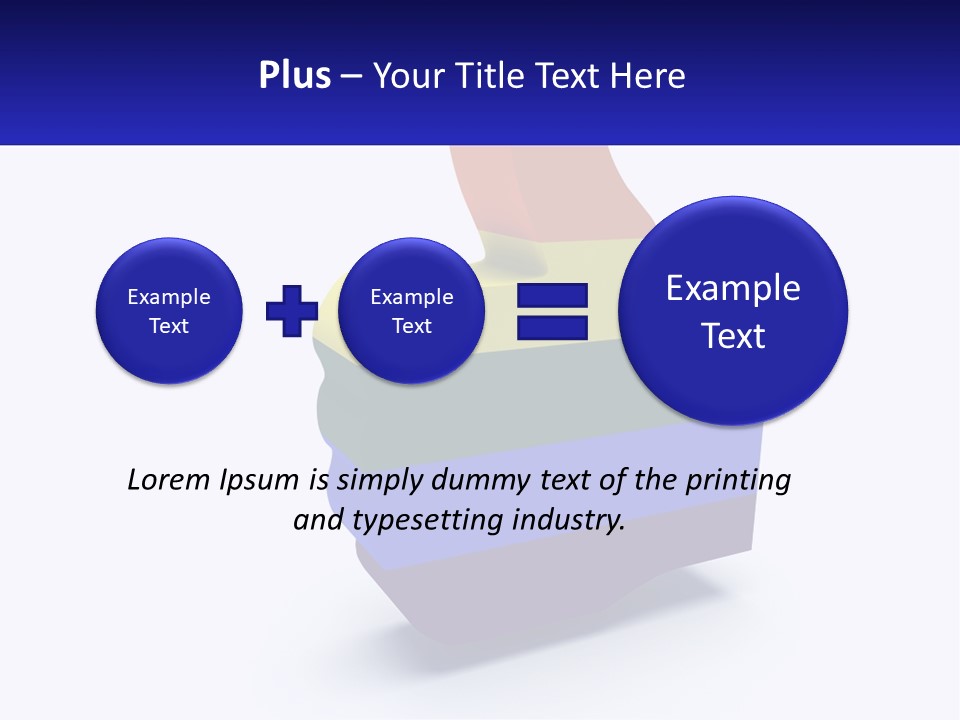 Plus – Your Title Text Here

Example Text

Example Text

Example Text

Lorem Ipsum is simply dummy text of the printing and typesetting industry.